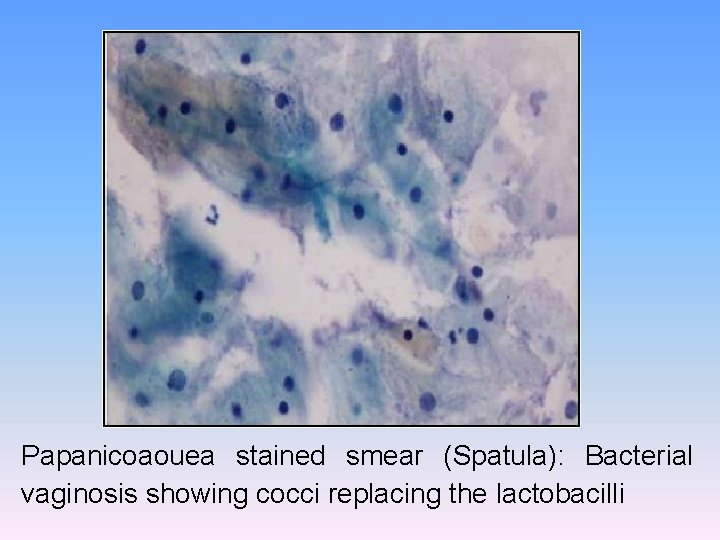 Papanicoaouea stained smear (Spatula): Bacterial vaginosis showing cocci replacing the lactobacilli